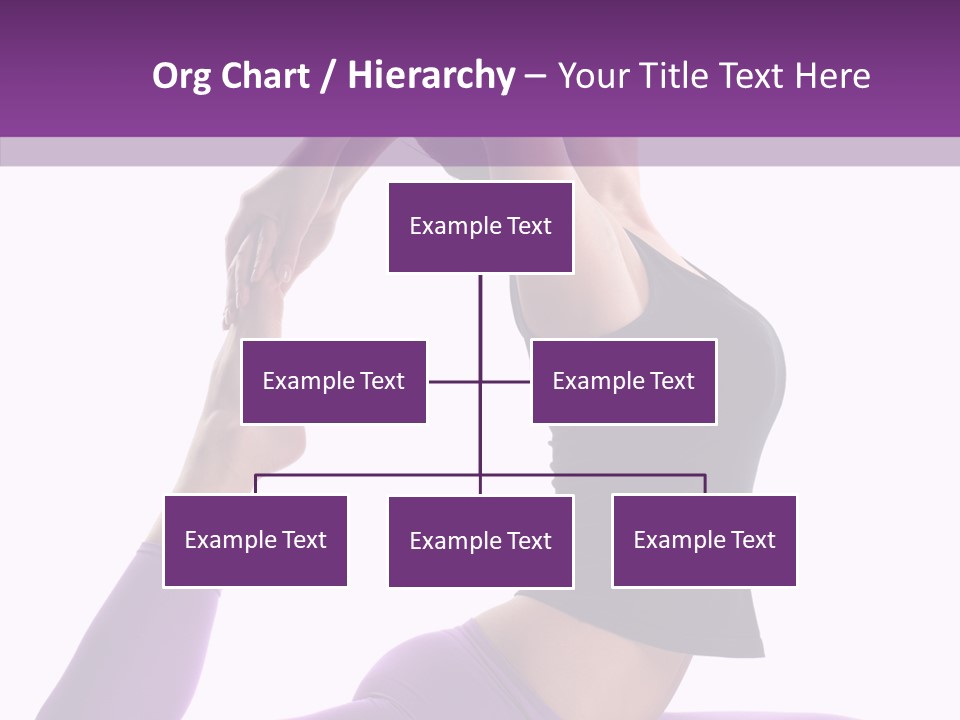 Org Chart / Hierarchy – Your Title Text Here

Example Text

Example Text

Example Text

Example Text

Example Text

Example Text